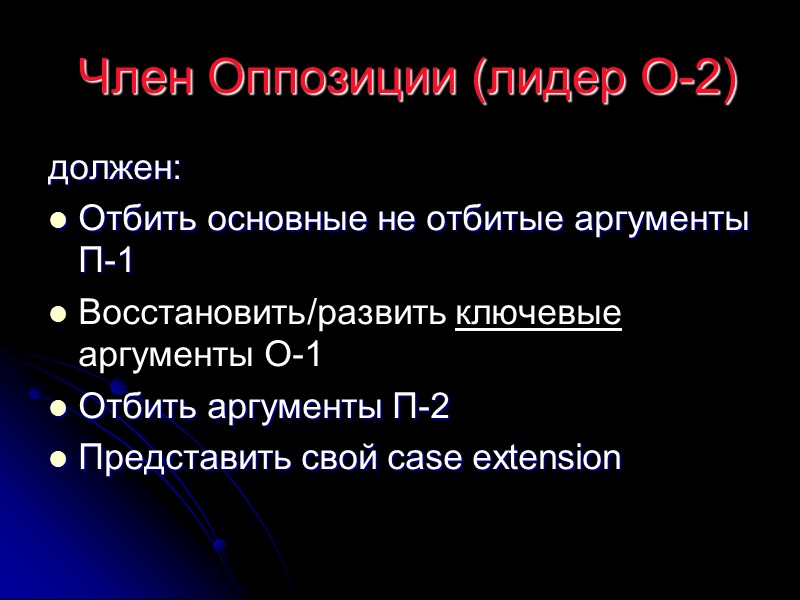 Член Оппозиции (лидер О-2)

должен:

- Отбить основные не отбитые аргументы П-1
- Восстановить/развить ключевые аргументы О-1
- Отбить аргументы П-2
- Представить свой case extension